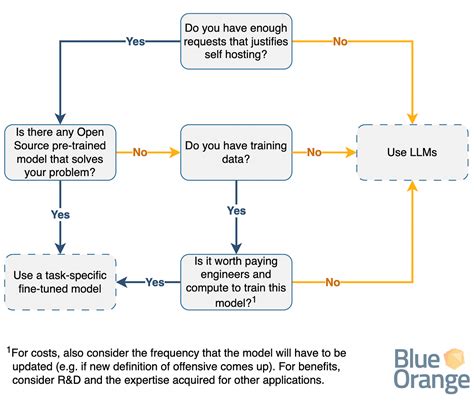 Do you have enough requests that justifies self hosting?

Yes

No

Is there any Open Source pre-trained model that solves your problem?

No

Do you have training data?

No

Use LLMs

Yes

Yes

Use a task-specific fine-tuned model

Yes

Is it worth paying engineers and compute to train this model?$^1$

No

$^1$For costs, also consider the frequency that the model will have to be updated (e.g. if new definition of offensive comes up). For benefits, consider R&D and the expertise acquired for other applications.

Blue Orange